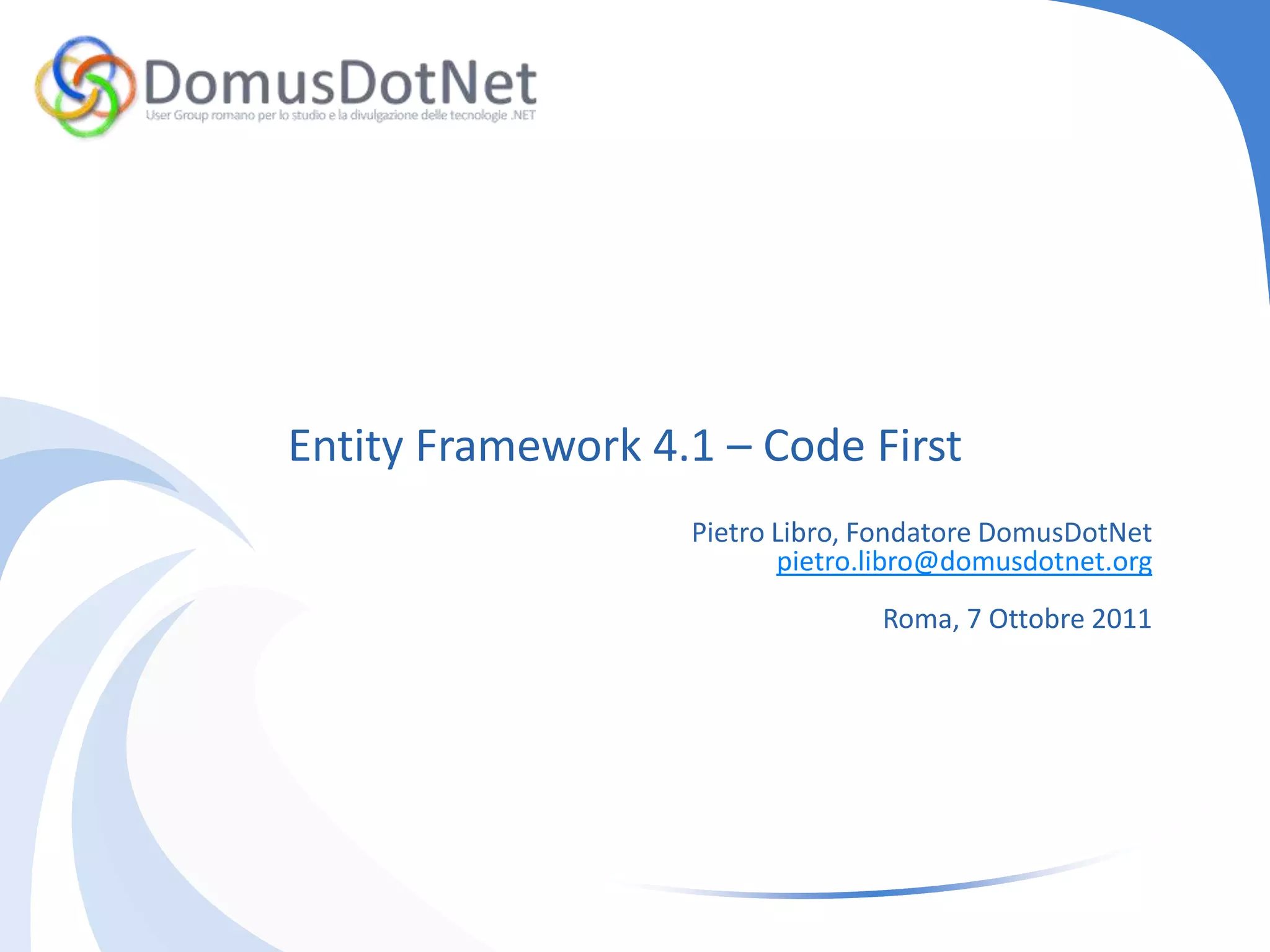 DomusDotNet
User Group romano per lo studio e la divulgazione delle tecnologie .NET

Entity Framework 4.1 – Code First

Pietro Libro, Fondatore DomusDotNet
pietro.libro@domusdotnet.org

Roma, 7 Ottobre 2011